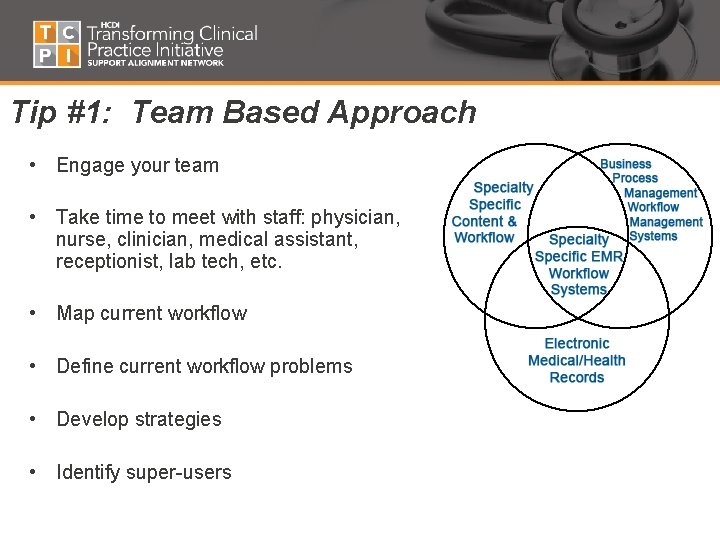 T C
P I
HCDI
Transforming Clinical Practice Initiative
SUPPORT ALIGNMENT NETWORK

Tip #1: Team Based Approach

• Engage your team

• Take time to meet with staff: physician, nurse, clinician, medical assistant, receptionist, lab tech, etc.

• Map current workflow

• Define current workflow problems

• Develop strategies

• Identify super-users

Specialty Specific Content & Workflow

Business Process Management Workflow Management Systems

Specialty Specific EMR Workflow Systems

Electronic Medical/Health Records